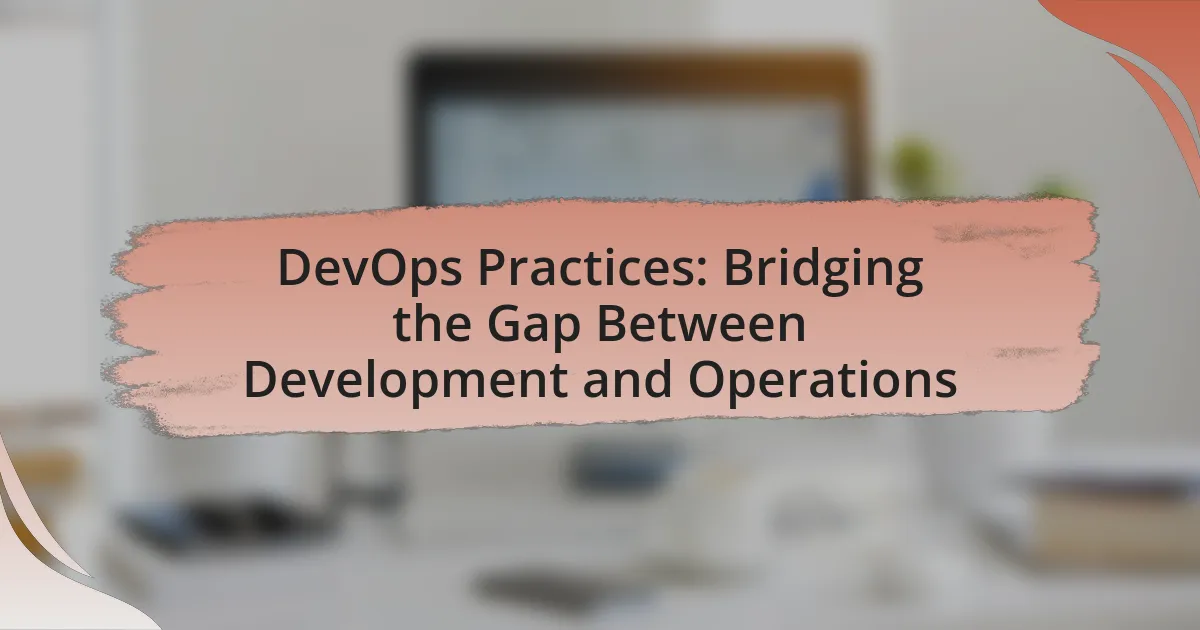 DevOps Practices: Bridging the Gap Between Development and Operations